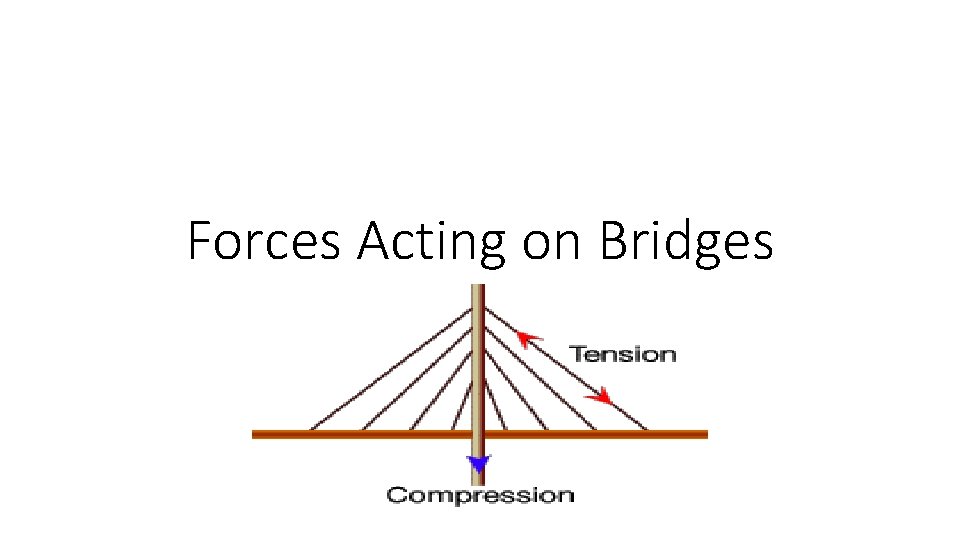 Forces Acting on Bridges

Tension

Compression